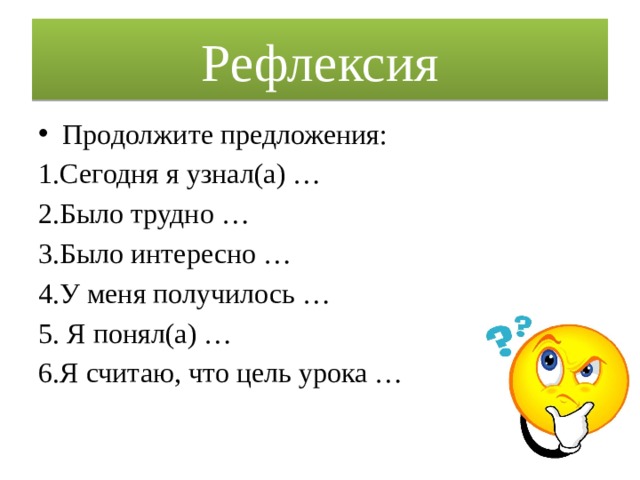 Рефлексия

• Продолжите предложения:

1.Сегодня я узнал(а) …

2.Было трудно …

3.Было интересно …

4.У меня получилось …

5. Я понял(а) …

6.Я считаю, что цель урока …

??